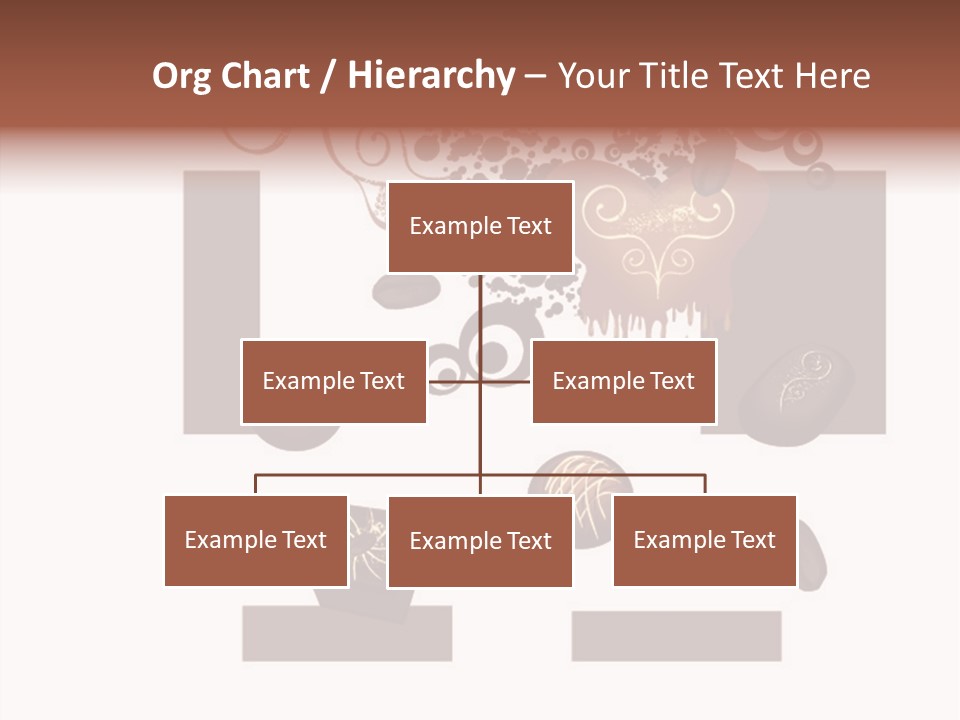 Org Chart / Hierarchy – Your Title Text Here

Example Text

Example Text

Example Text

Example Text

Example Text

Example Text